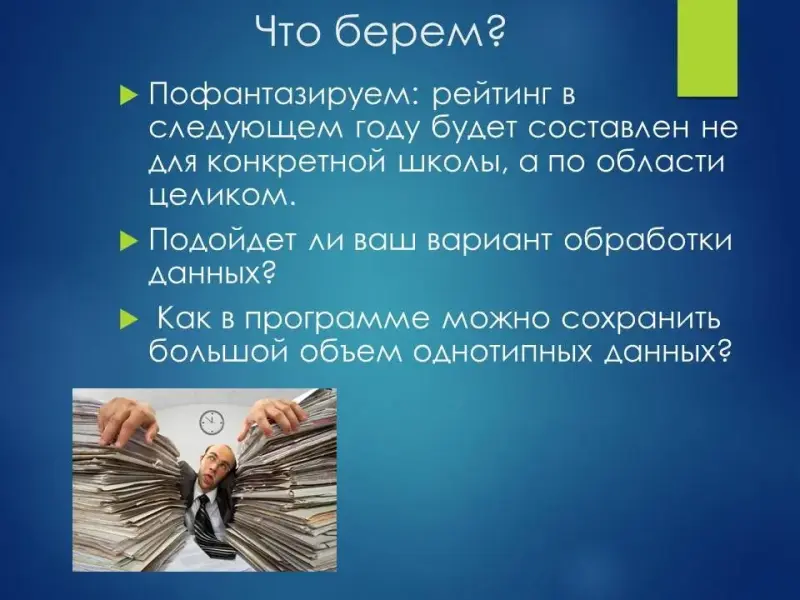 Что берем?

Пофантазируем: рейтинг в следующем году будет составлен не для конкретной школы, а по области целиком.

Подойдет ли ваш вариант обработки данных?

Как в программе можно сохранить большой объем однотипных данных?